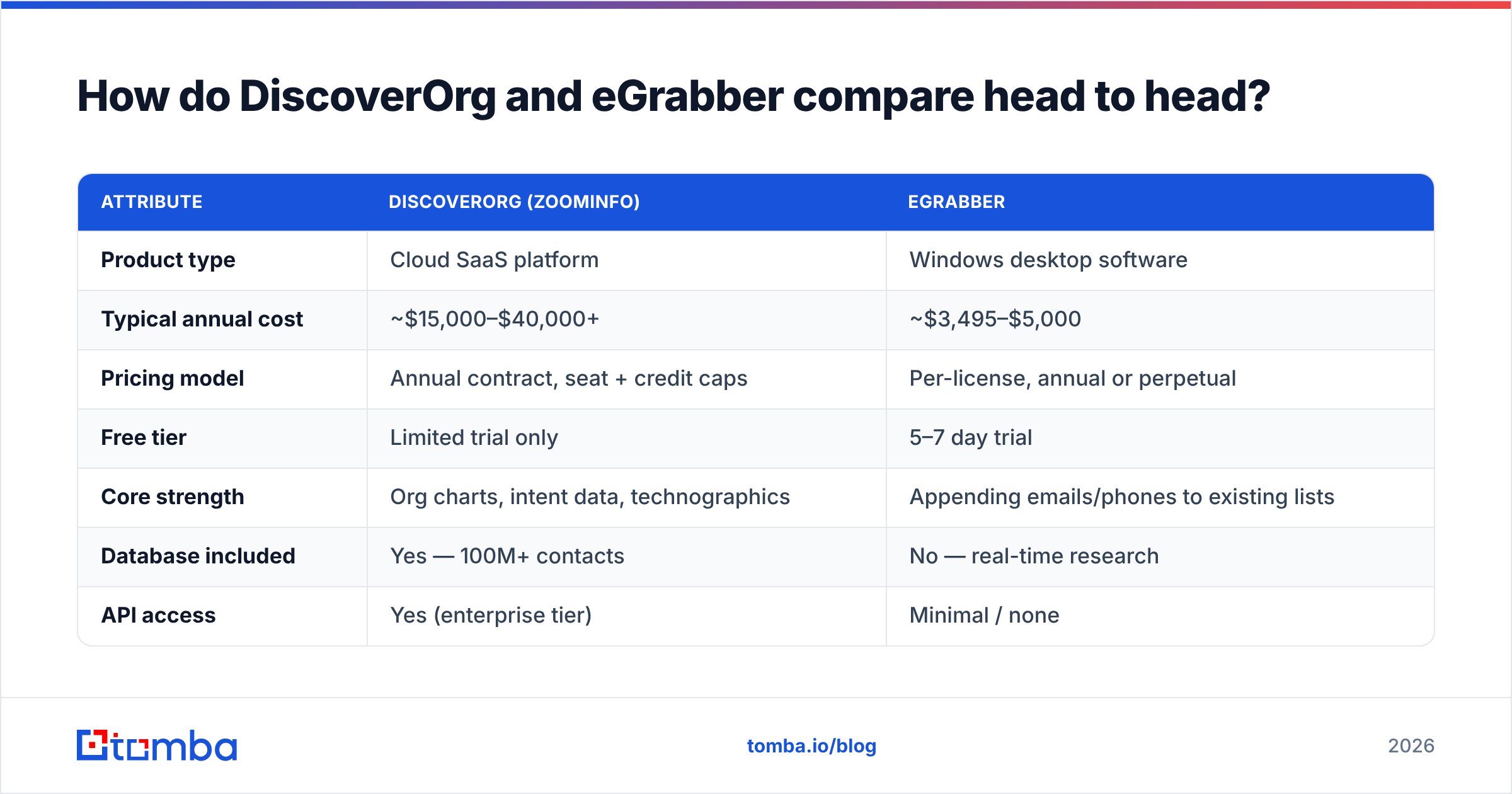 How do DiscoverOrg and eGrabber compare head to head?

| ATTRIBUTE | DISCOVERORG (ZOOMINFO) | EGRABBER |
|---|---|---|
| Product type | Cloud SaaS platform | Windows desktop software |
| Typical annual cost | ~\$15,000–\$40,000+ | ~\$3,495–\$5,000 |
| Pricing model | Annual contract, seat + credit caps | Per-license, annual or perpetual |
| Free tier | Limited trial only | 5–7 day trial |
| Core strength | Org charts, intent data, technographics | Appending emails/phones to existing lists |
| Database included | Yes — 100M+ contacts | No — real-time research |
| API access | Yes (enterprise tier) | Minimal / none |

tomba

tomba.io/blog

2026